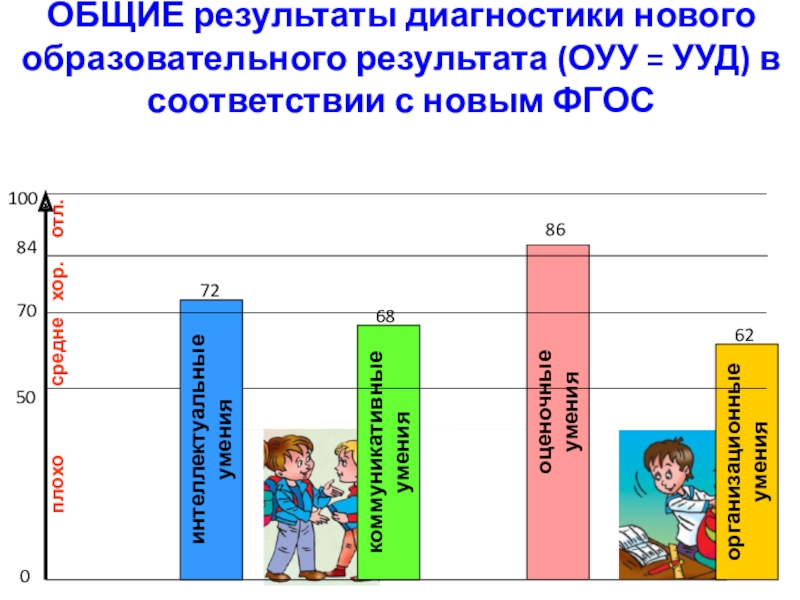 ОБЩИЕ результаты диагностики нового образовательного результата (ОУУ = УУД) в соответствии с новым ФГОС

100
84
70
50
0

отл.
хор.
средне
плохо

72
интеллектуальные умения

68
коммуникативные умения

86
оценочные умения

62
организационные умения